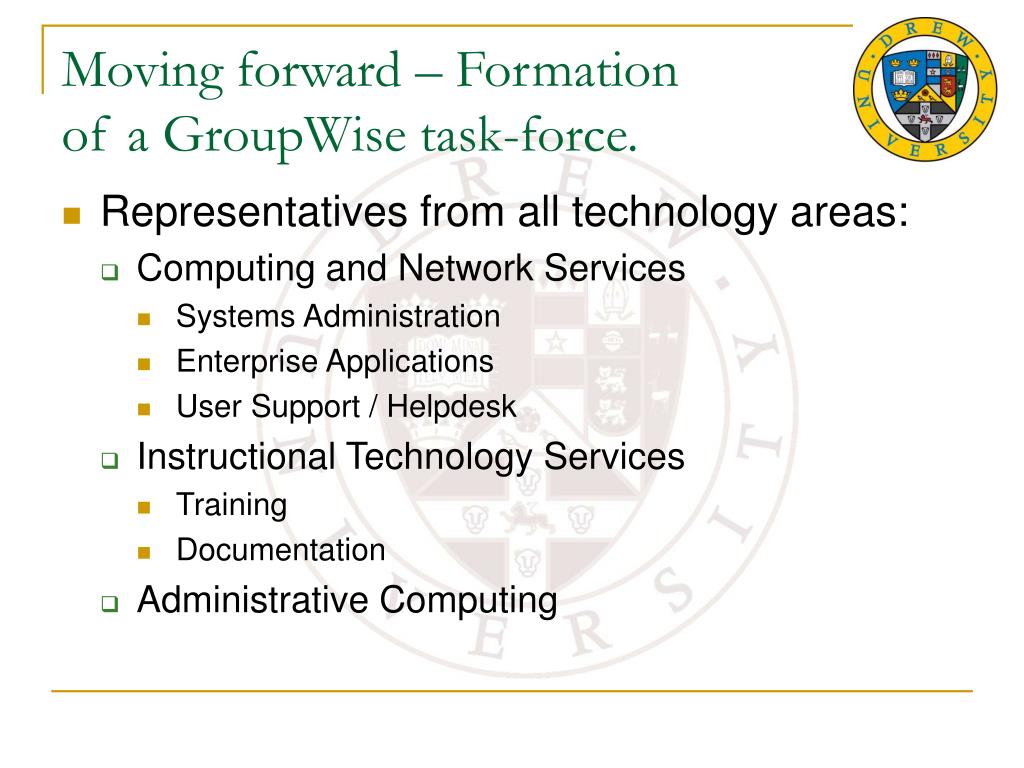 Moving forward – Formation of a GroupWise task-force.

DREW UNIVERSITY

- Representatives from all technology areas:
  - Computing and Network Services
    - Systems Administration
    - Enterprise Applications
    - User Support / Helpdesk
  - Instructional Technology Services
    - Training
    - Documentation
  - Administrative Computing